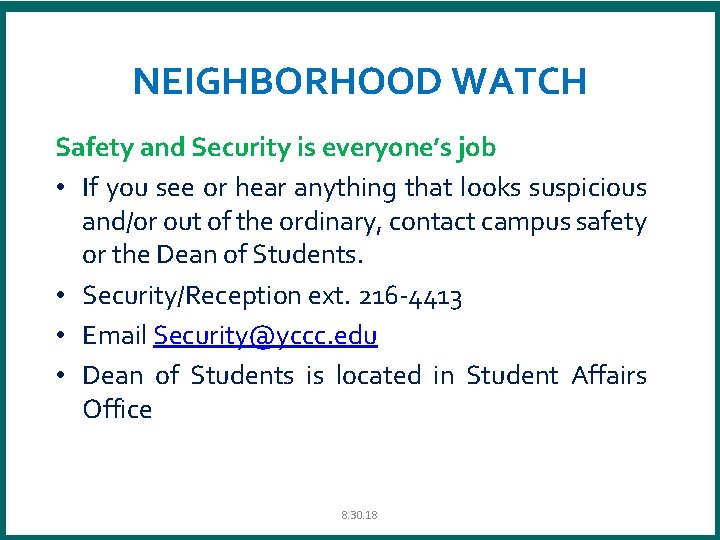 NEIGHBORHOOD WATCH

Safety and Security is everyone's job

• If you see or hear anything that looks suspicious and/or out of the ordinary, contact campus safety or the Dean of Students.

• Security/Reception ext. 216-4413

• Email Security@yccc.edu

• Dean of Students is located in Student Affairs Office

8.30.18